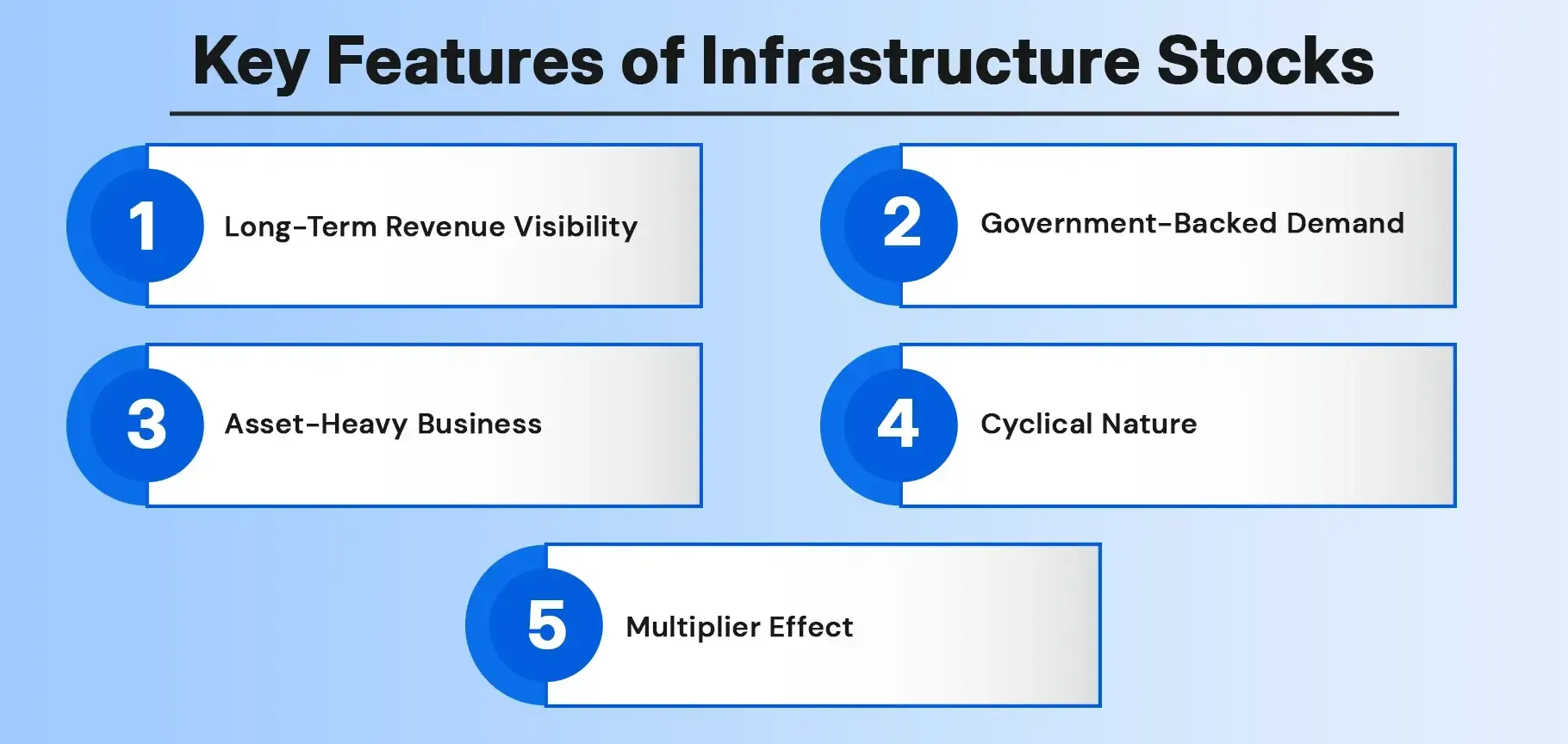 Key Features of Infrastructure Stocks

1 Long-Term Revenue Visibility

2 Government-Backed Demand

3 Asset-Heavy Business

4 Cyclical Nature

5 Multiplier Effect